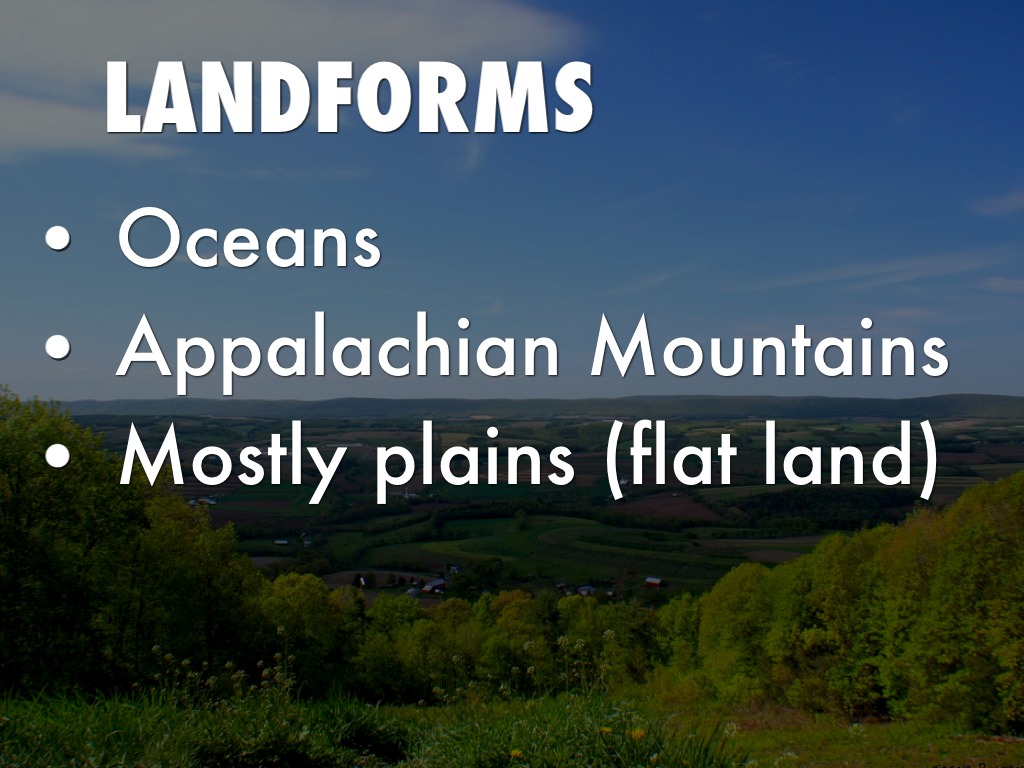 LANDFORMS

• Oceans
• Appalachian Mountains
• Mostly plains (flat land)